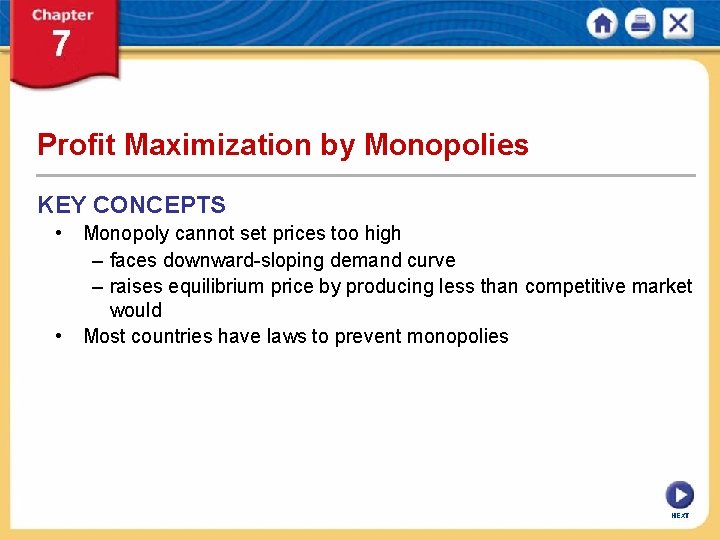 Chapter
7

Profit Maximization by Monopolies

KEY CONCEPTS

• Monopoly cannot set prices too high
– faces downward-sloping demand curve
– raises equilibrium price by producing less than competitive market would
• Most countries have laws to prevent monopolies

NEXT